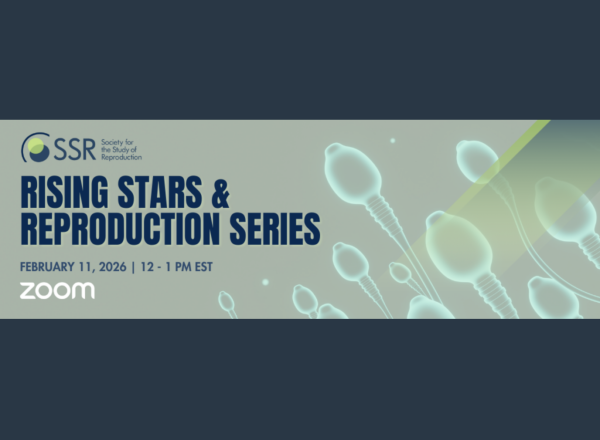 SSR Society for the Study of Reproduction

RISING STARS & REPRODUCTION SERIES

FEBRUARY 11, 2026 | 12 - 1 PM EST

zoom